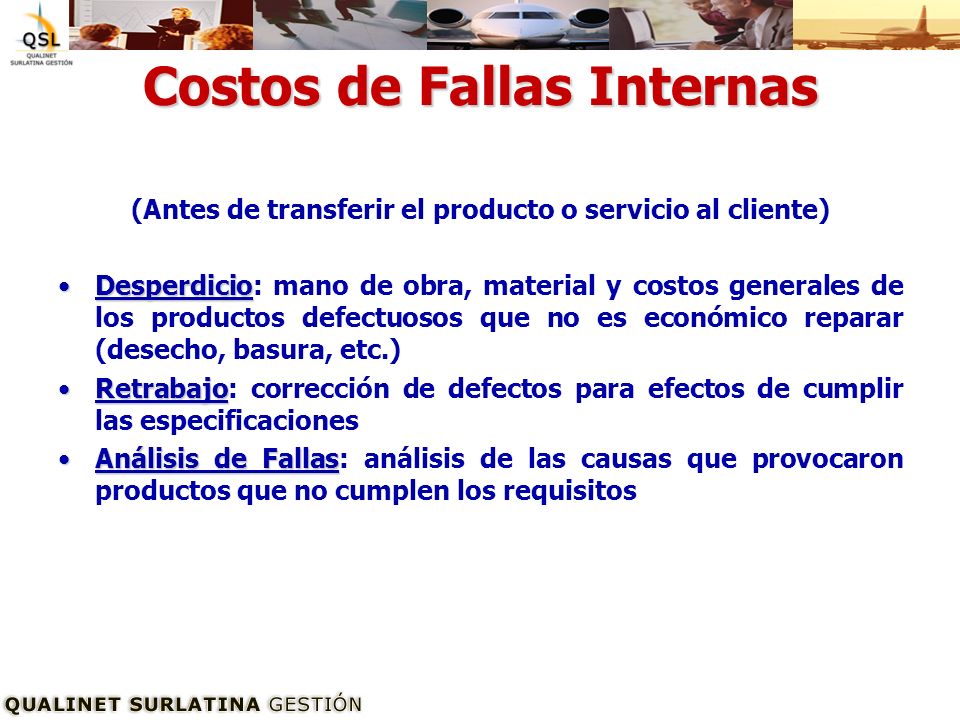 QSL
QUALINET SURLATINA GESTIÓN

Costos de Fallas Internas

(Antes de transferir el producto o servicio al cliente)

• Desperdicio: mano de obra, material y costos generales de los productos defectuosos que no es económico reparar (desecho, basura, etc.)

• Retrabajo: corrección de defectos para efectos de cumplir las especificaciones

• Análisis de Fallas: análisis de las causas que provocaron productos que no cumplen los requisitos

QUALINET SURLATINA GESTIÓN